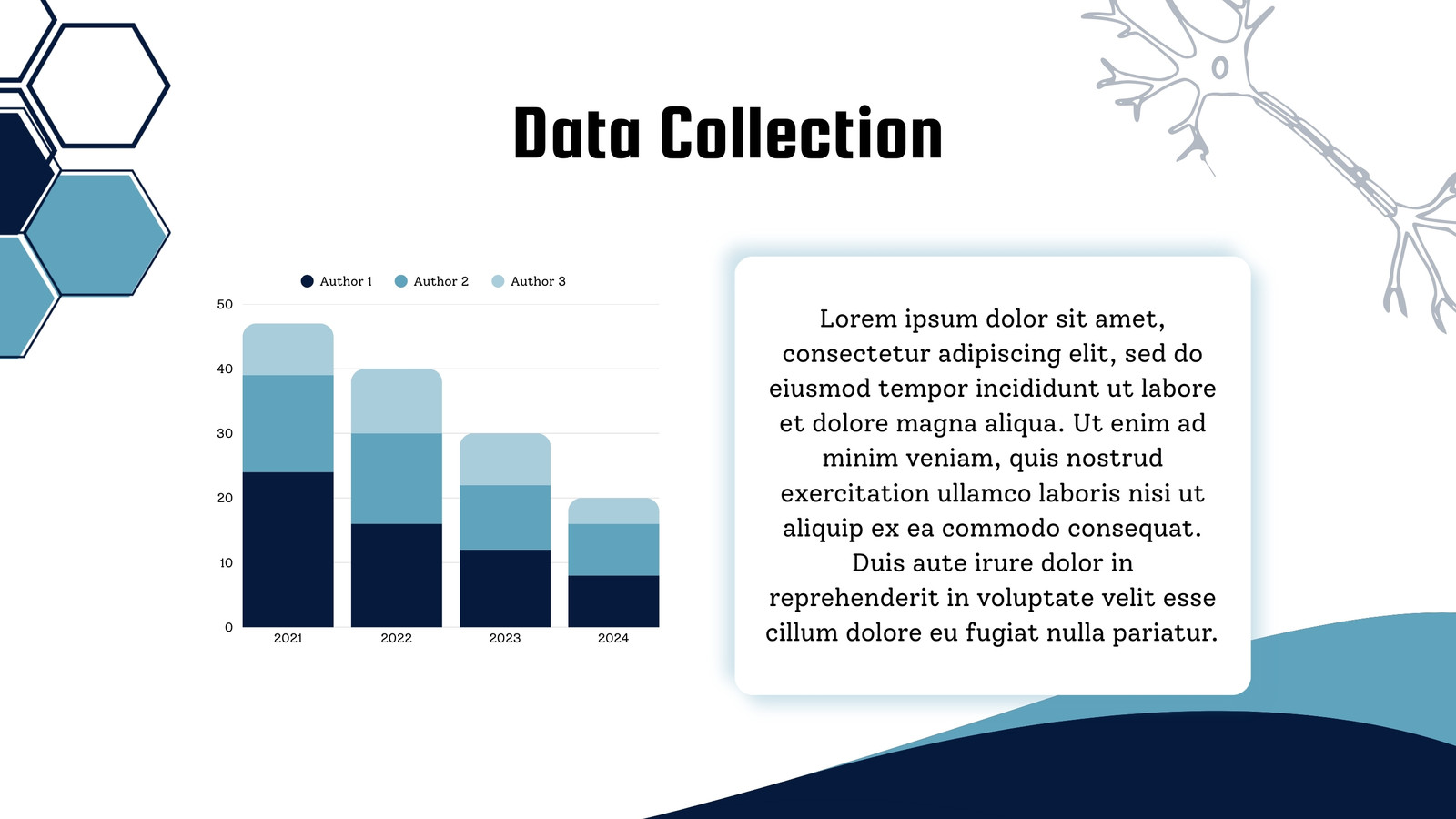 Data Collection

Author 1 Author 2 Author 3

50
40
30
20
10
0

2021 2022 2023 2024

Lorem ipsum dolor sit amet, consectetur adipiscing elit, sed do eiusmod tempor incididunt ut labore et dolore magna aliqua. Ut enim ad minim veniam, quis nostrud exercitation ullamco laboris nisi ut aliquip ex ea commodo consequat. Duis aute irure dolor in reprehenderit in voluptate velit esse cillum dolore eu fugiat nulla pariatur.